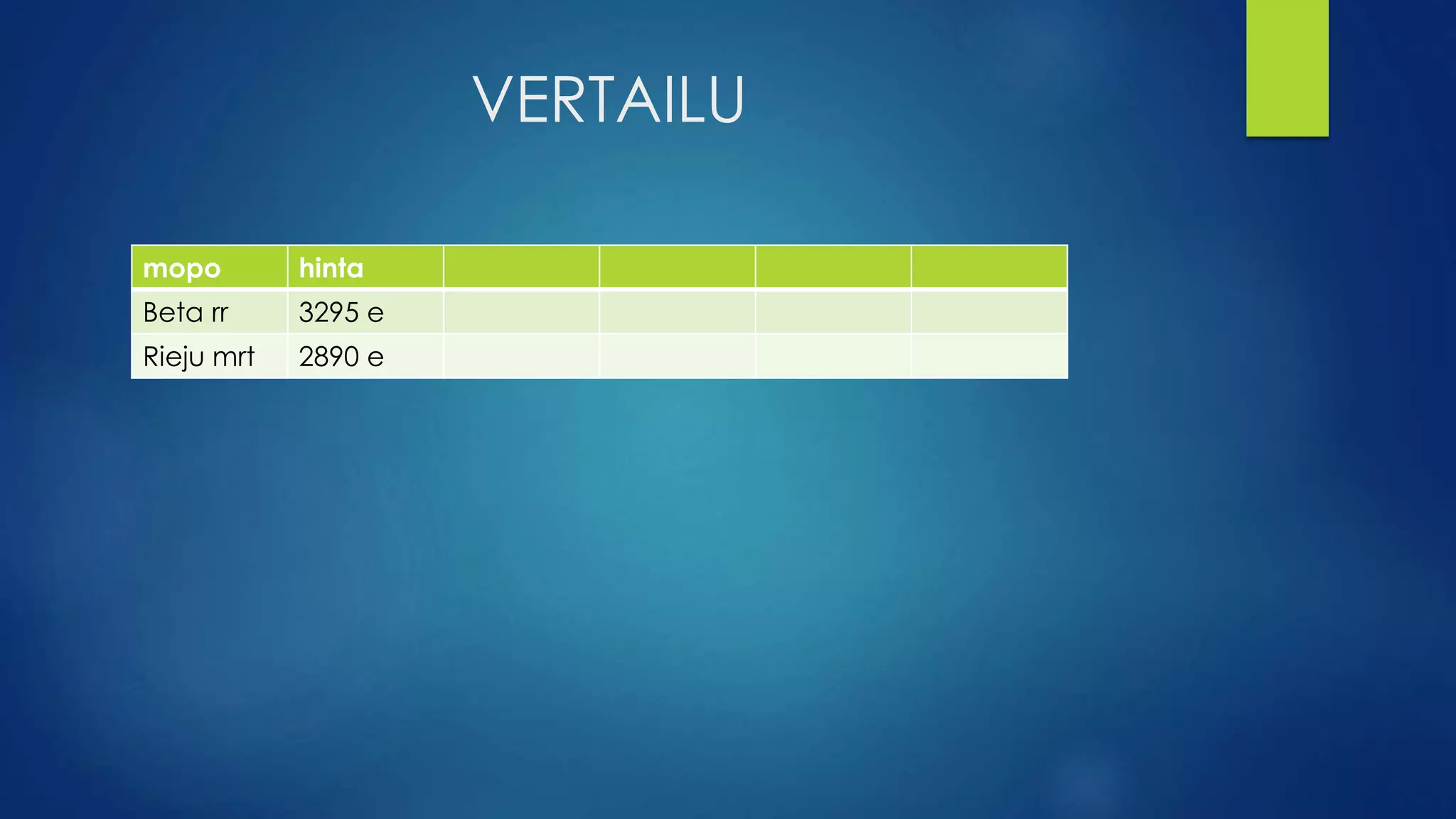 VERTAILU

| mopo | hinta | | | | |
|---|---|---|---|---|---|
| Beta rr | 3295 e | | | | |
| Rieju mrt | 2890 e | | | | |